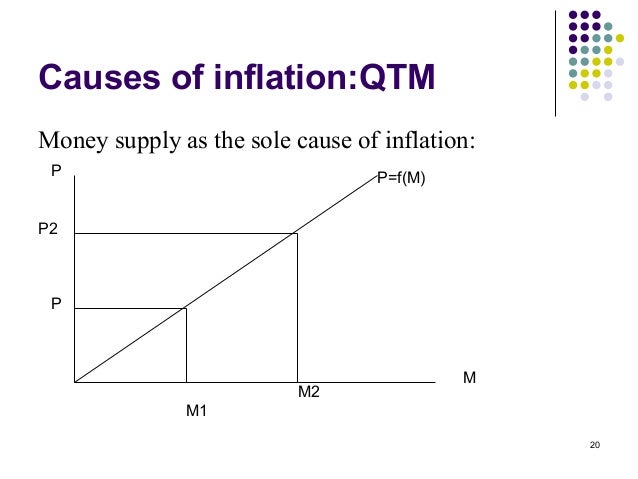 Causes of inflation:QTM

Money supply as the sole cause of inflation:

P

P=f(M)

P2

P

M

M2

M1

20